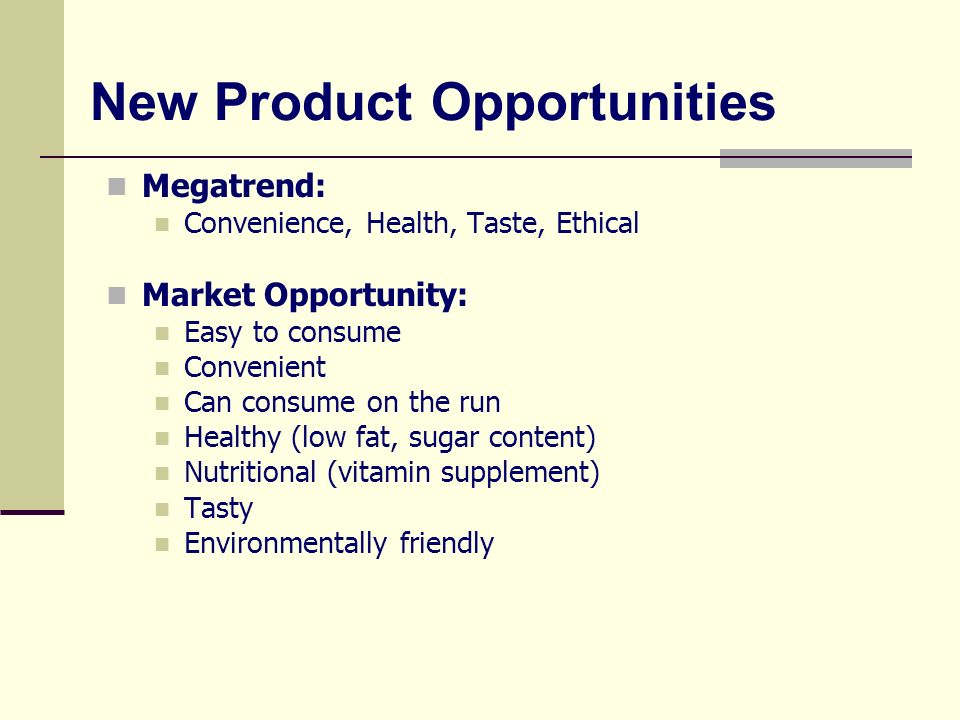 New Product Opportunities

Megatrend:
Convenience, Health, Taste, Ethical

Market Opportunity:
Easy to consume
Convenient
Can consume on the run
Healthy (low fat, sugar content)
Nutritional (vitamin supplement)
Tasty
Environmentally friendly